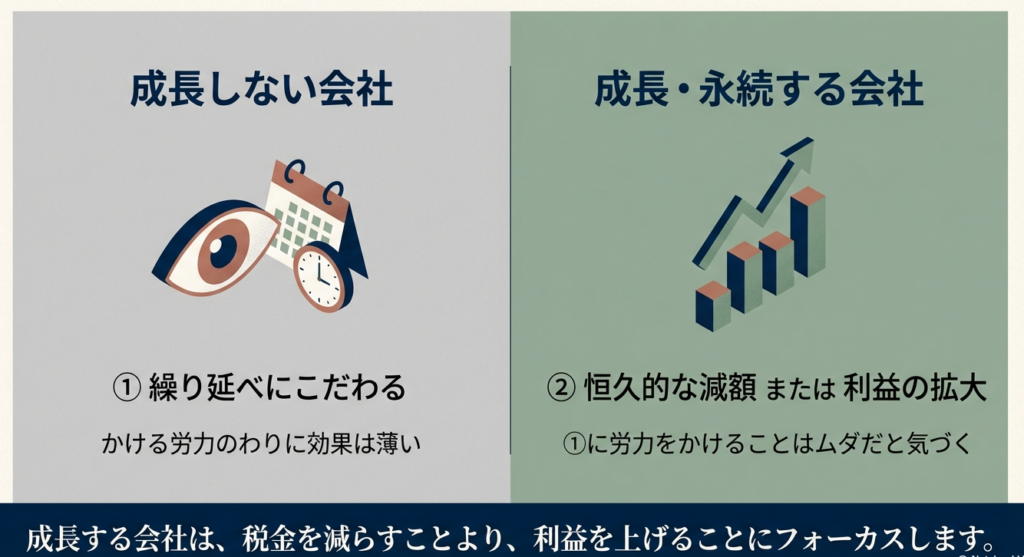 成長しない会社

① 繰り延べにこだわる

かける労力のわりに効果は薄い

成長・永続する会社

② 恒久的な減額 または 利益の拡大

①に労力をかけることはムダだと気づく

成長する会社は、税金を減らすことより、利益を上げることにフォーカスします。